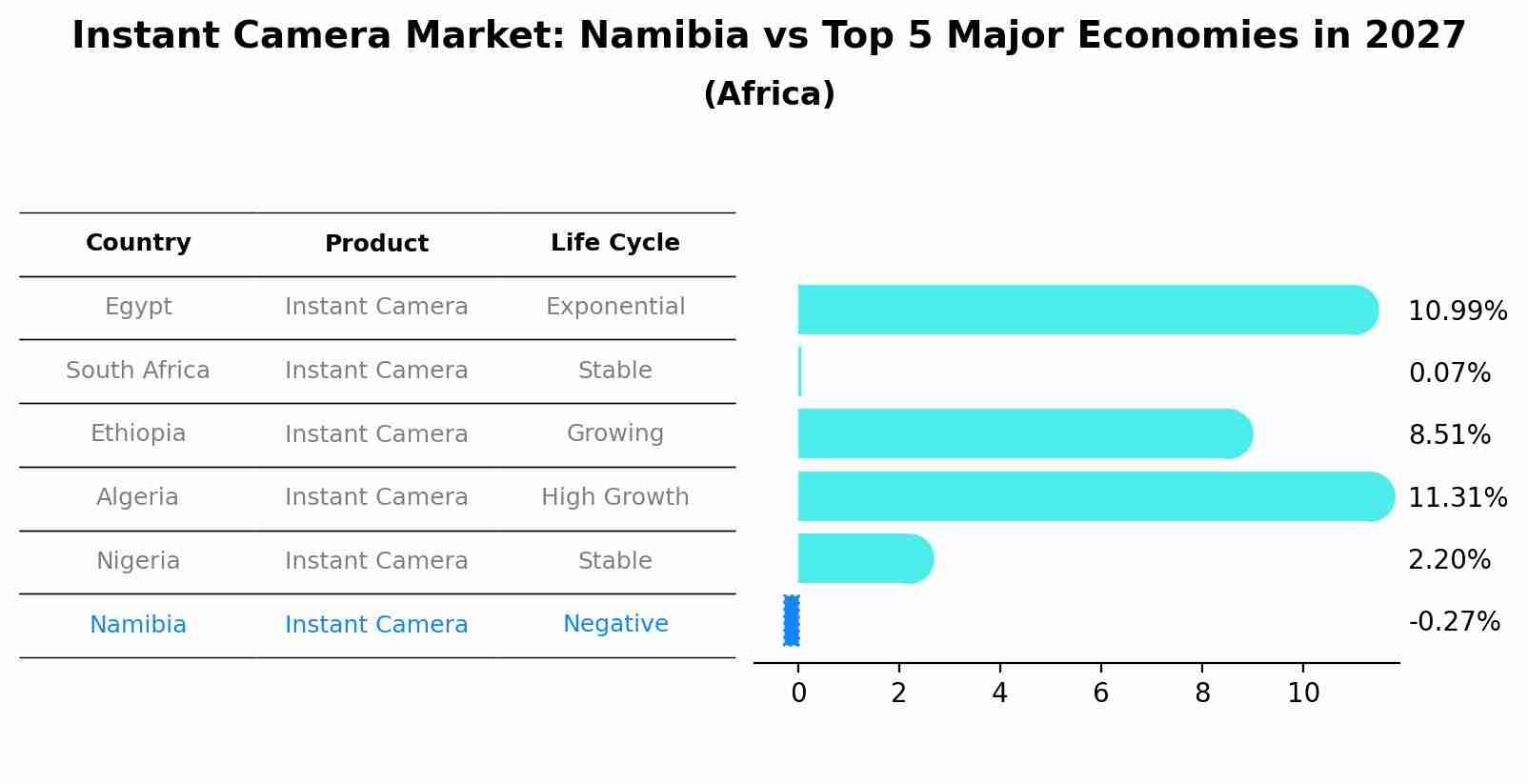 Instant Camera Market: Namibia vs Top 5 Major Economies in 2027
(Africa)

| Country | Product | Life Cycle |
|---|---|---|
| Egypt | Instant Camera | Exponential |
| South Africa | Instant Camera | Stable |
| Ethiopia | Instant Camera | Growing |
| Algeria | Instant Camera | High Growth |
| Nigeria | Instant Camera | Stable |
| Namibia | Instant Camera | Negative |

10.99%
0.07%
8.51%
11.31%
2.20%
-0.27%

0 2 4 6 8 10